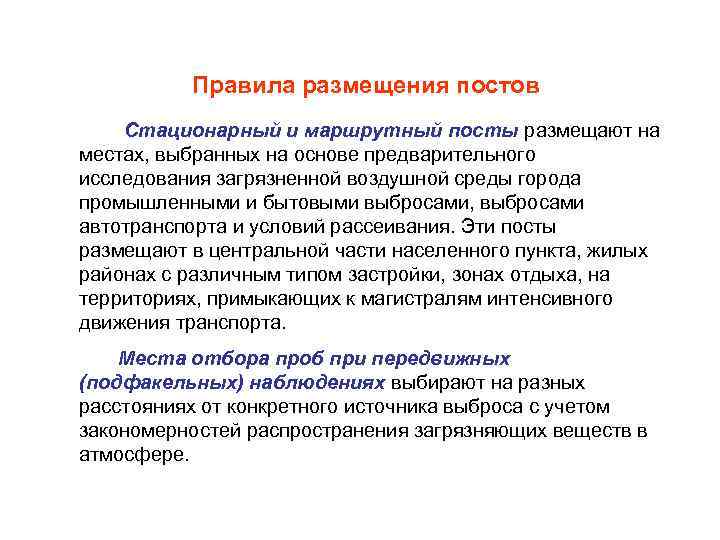 Правила размещения постов

Стационарный и маршрутный посты размещают на местах, выбранных на основе предварительного исследования загрязненной воздушной среды города промышленными и бытовыми выбросами, выбросами автотранспорта и условий рассеивания. Эти посты размещают в центральной части населенного пункта, жилых районах с различным типом застройки, зонах отдыха, на территориях, примыкающих к магистралям интенсивного движения транспорта.

Места отбора проб при передвижных (подфакельных) наблюдениях выбирают на разных расстояниях от конкретного источника выброса с учетом закономерностей распространения загрязняющих веществ в атмосфере.